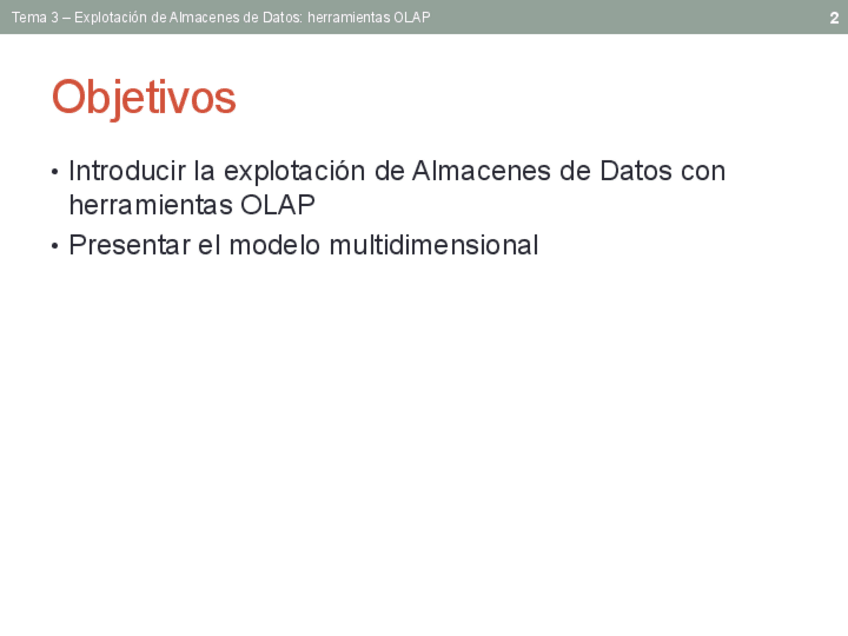 Tema 3 – Explotación de Almacenes de Datos: herramientas OLAP 2

Objetivos

• Introducir la explotación de Almacenes de Datos con herramientas OLAP
• Presentar el modelo multidimensional